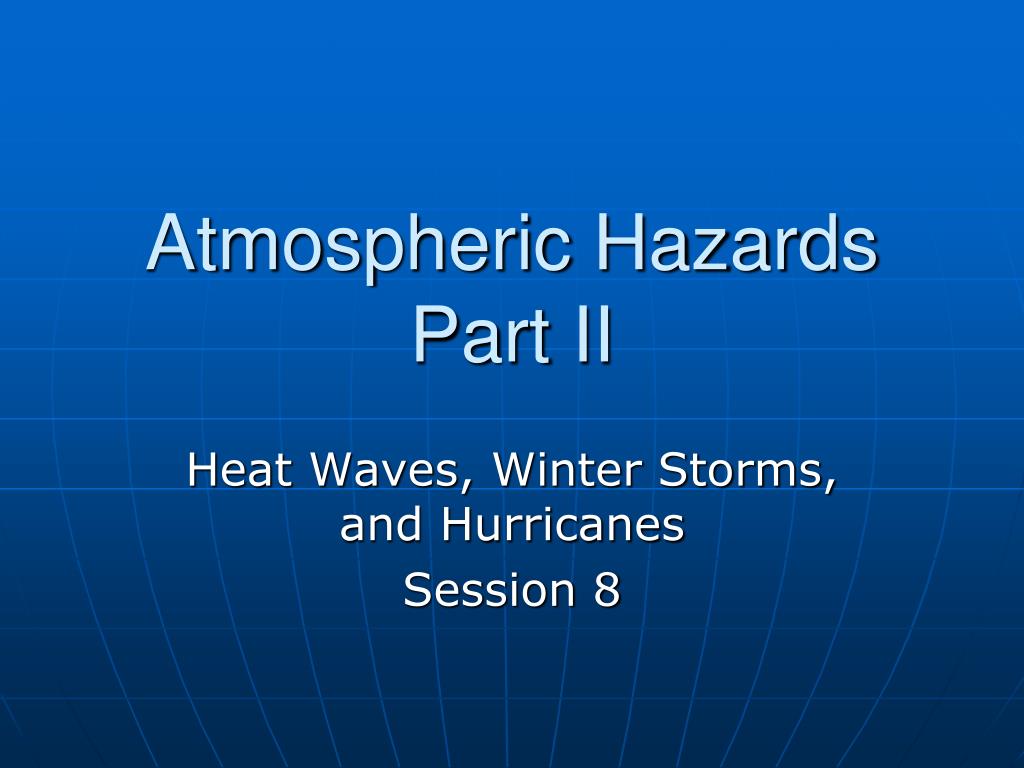 Atmospheric Hazards
Part II

Heat Waves, Winter Storms, and Hurricanes

Session 8